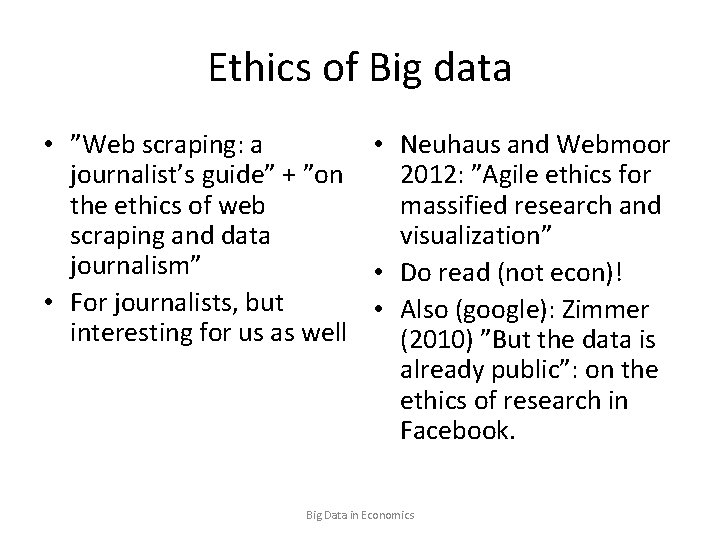 Ethics of Big data

• ”Web scraping: a journalist’s guide” + ”on the ethics of web scraping and data journalism”
• For journalists, but interesting for us as well

• Neuhaus and Webmoor 2012: ”Agile ethics for massified research and visualization”
• Do read (not econ)!
• Also (google): Zimmer (2010) ”But the data is already public”: on the ethics of research in Facebook.

Big Data in Economics